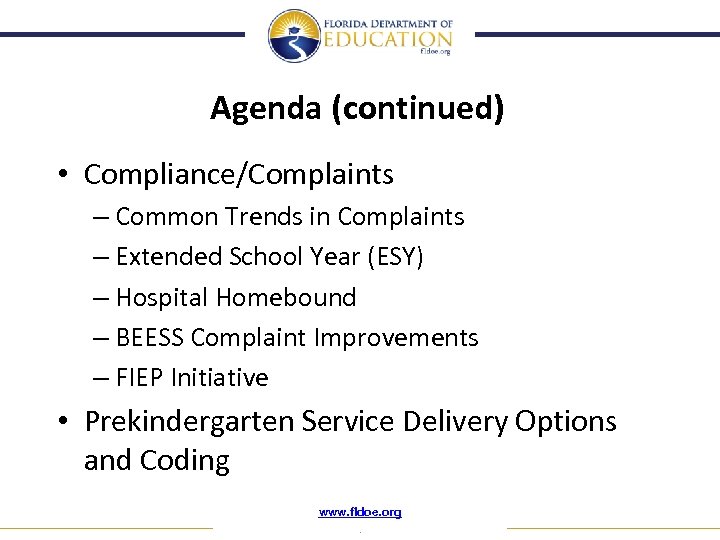 FLORIDA DEPARTMENT OF EDUCATION fldoe.org

Agenda (continued)

• Compliance/Complaints
– Common Trends in Complaints
– Extended School Year (ESY)
– Hospital Homebound
– BEESS Complaint Improvements
– FIEP Initiative

• Prekindergarten Service Delivery Options and Coding

www.fldoe.org